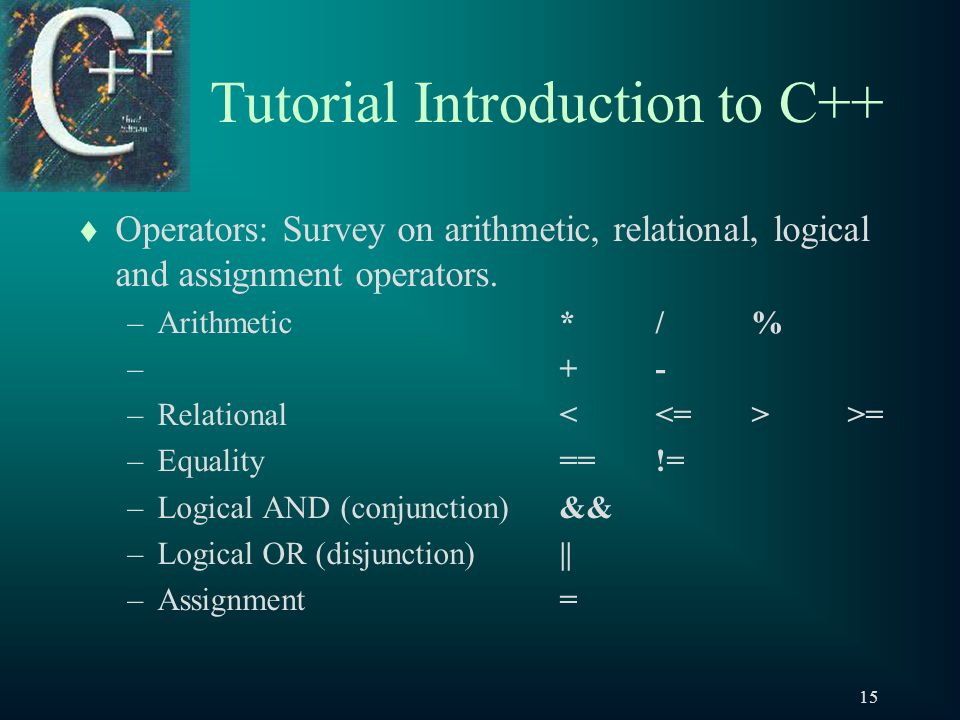 C++

Tutorial Introduction to C++

♦ Operators: Survey on arithmetic, relational, logical and assignment operators.
– Arithmetic * / %
– + -
– Relational < <= > >=
– Equality == !=
– Logical AND (conjunction) &&
– Logical OR (disjunction) ||
– Assignment =

15